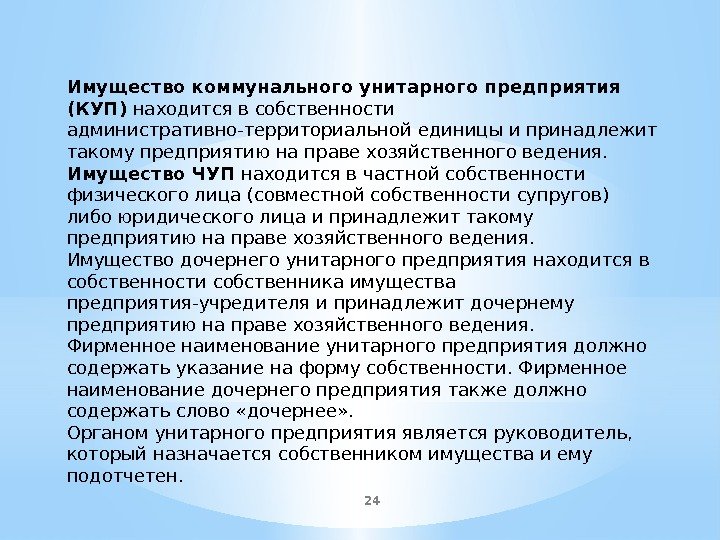 Имущество коммунального унитарного предприятия (КУП) находится в собственности административно-территориальной единицы и принадлежит такому предприятию на праве хозяйственного ведения.
Имущество ЧУП находится в частной собственности физического лица (совместной собственности супругов) либо юридического лица и принадлежит такому предприятию на праве хозяйственного ведения.
Имущество дочернего унитарного предприятия находится в собственности собственника имущества предприятия-учредителя и принадлежит дочернему предприятию на праве хозяйственного ведения.
Фирменное наименование унитарного предприятия должно содержать указание на форму собственности. Фирменное наименование дочернего предприятия также должно содержать слово «дочернее».
Органом унитарного предприятия является руководитель, который назначается собственником имущества и ему подотчетен.

24